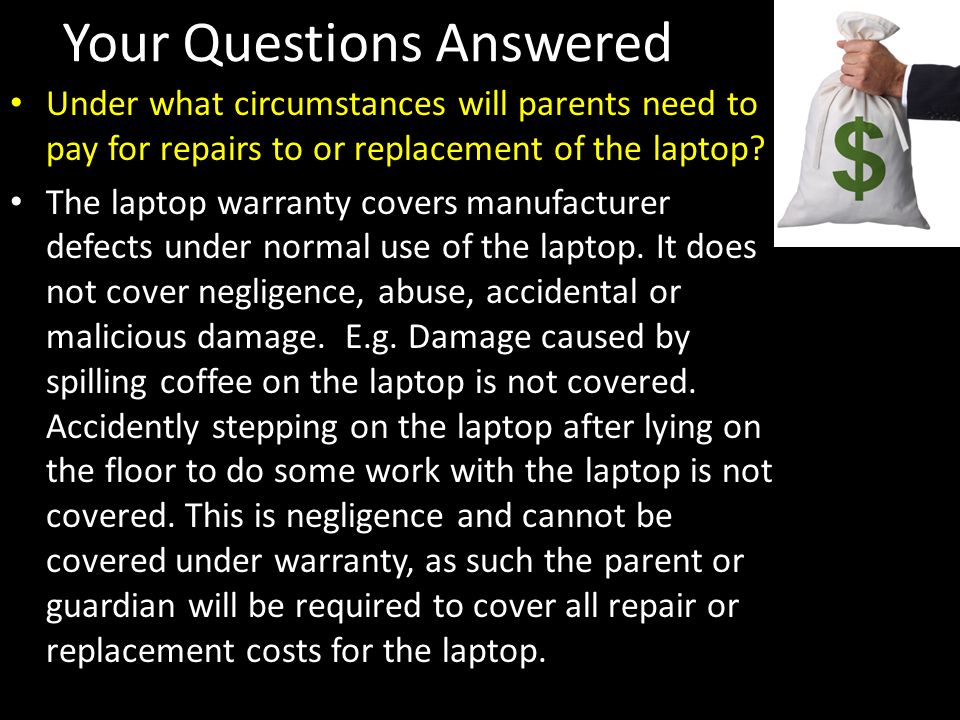 Your Questions Answered

• Under what circumstances will parents need to pay for repairs to or replacement of the laptop?

• The laptop warranty covers manufacturer defects under normal use of the laptop. It does not cover negligence, abuse, accidental or malicious damage.  E.g. Damage caused by spilling coffee on the laptop is not covered. Accidently stepping on the laptop after lying on the floor to do some work with the laptop is not covered. This is negligence and cannot be covered under warranty, as such the parent or guardian will be required to cover all repair or replacement costs for the laptop.

$